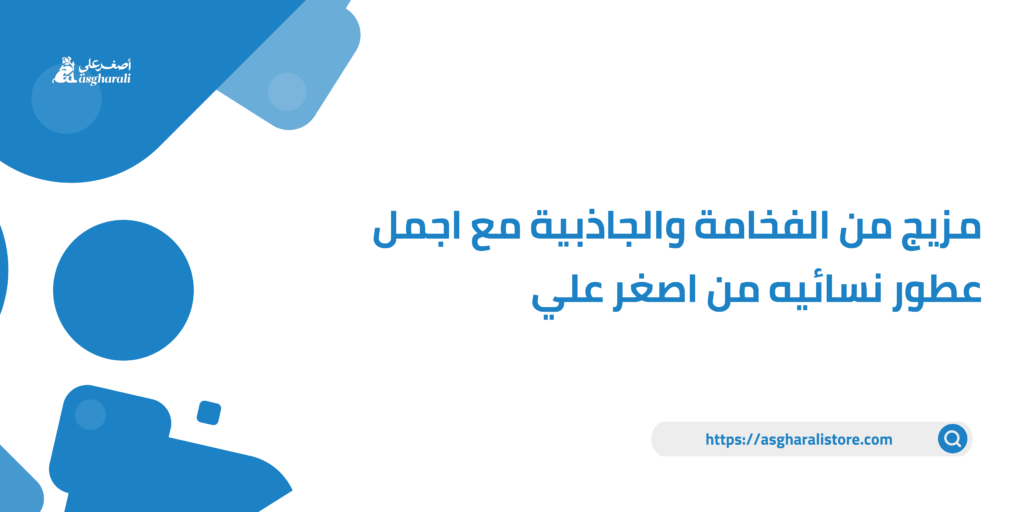 أصغر علي
asgharali

مزيج من الفخامة والجاذبية مع اجمل عطور نسائيه من اصغر علي

https://asgharalistore.com